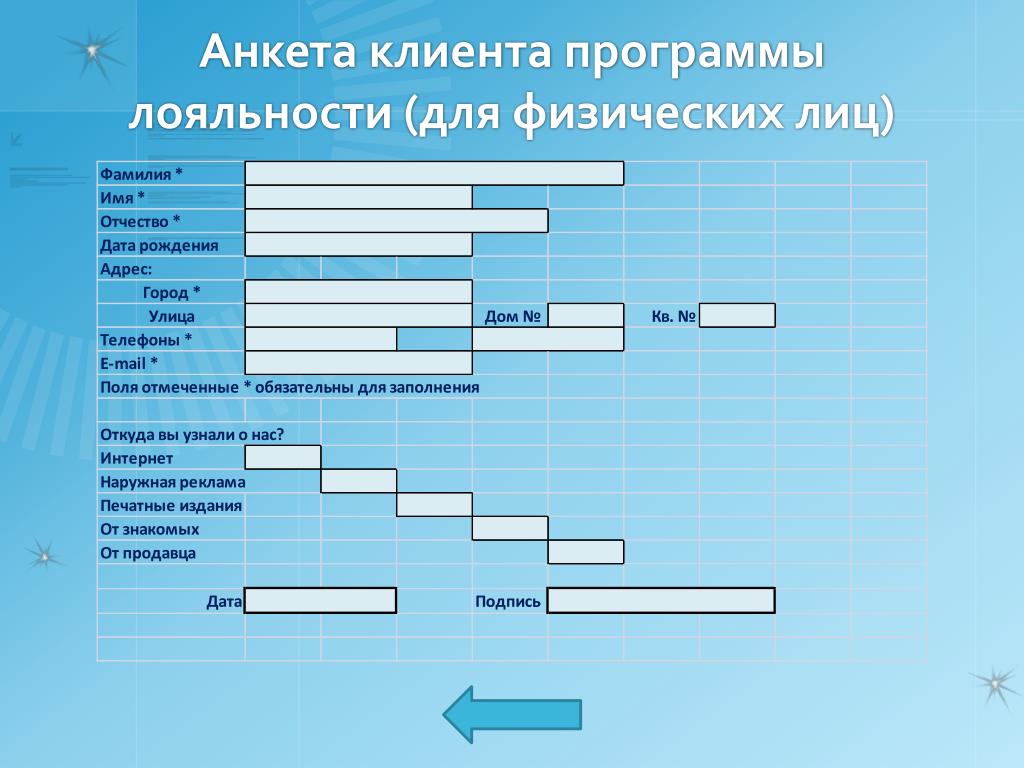 Анкета клиента программы лояльности (для физических лиц)

Фамилия *
Имя *
Отчество *
Дата рождения
Адрес:
Город *
Улица
Дом №
Кв. №
Телефоны *
E-mail *
Поля отмеченные * обязательны для заполнения

Откуда вы узнали о нас?
Интернет
Наружная реклама
Печатные издания
От знакомых
От продавца

Дата
Подпись